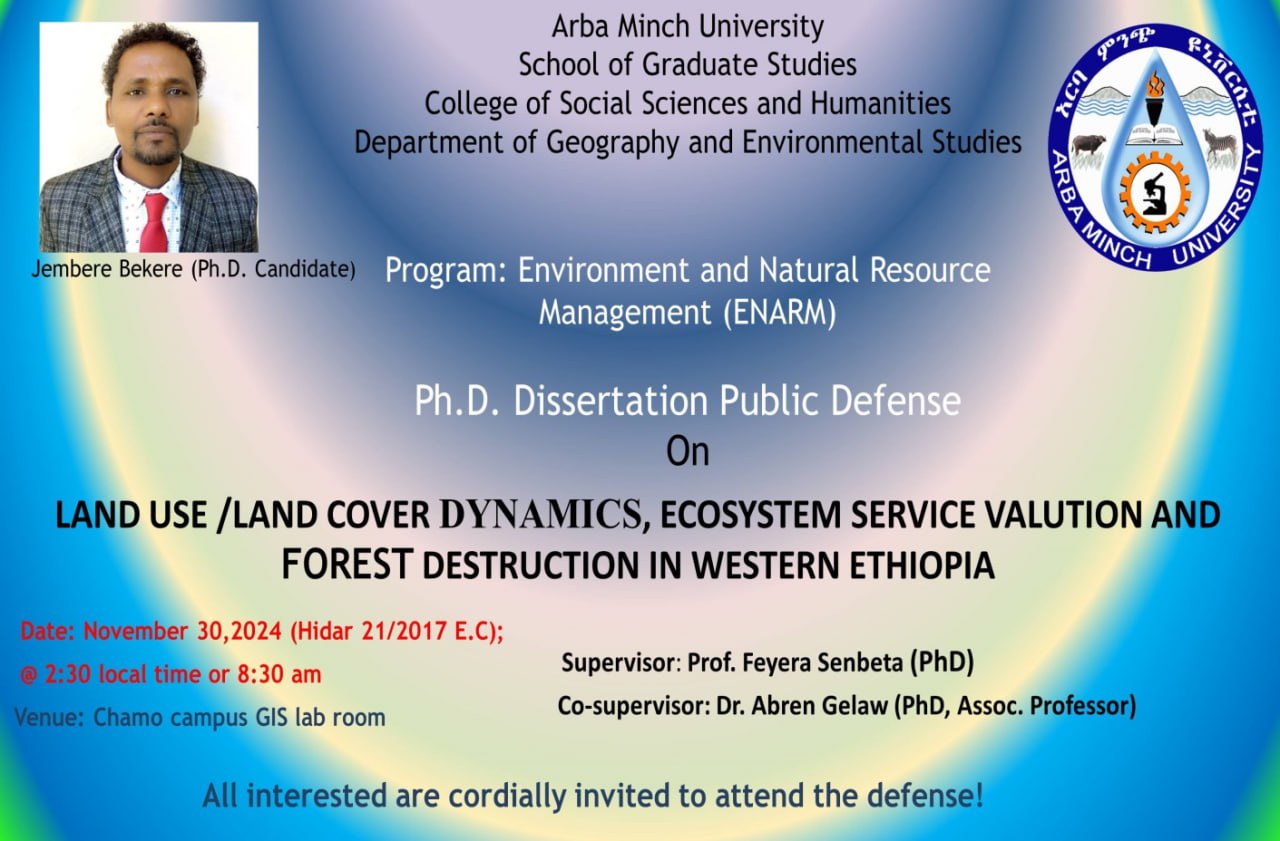 Arba Minch University
School of Graduate Studies
College of Social Sciences and Humanities
Department of Geography and Environmental Studies

አርባ ምንጭ ዩኒቨርሲቲ
ARBA MINCH UNIVERSITY

Jembere Bekere (Ph.D. Candidate)

Program: Environment and Natural Resource Management (ENARM)

Ph.D. Dissertation Public Defense
On

LAND USE /LAND COVER DYNAMICS, ECOSYSTEM SERVICE VALUTION AND FOREST DESTRUCTION IN WESTERN ETHIOPIA

Date: November 30,2024 (Hidar 21/2017 E.C);
@ 2:30 local time or 8:30 am
Venue: Chamo campus GIS lab room

Supervisor: Prof. Feyera Senbeta (PhD)
Co-supervisor: Dr. Abren Gelaw (PhD, Assoc. Professor)

All interested are cordially invited to attend the defense!